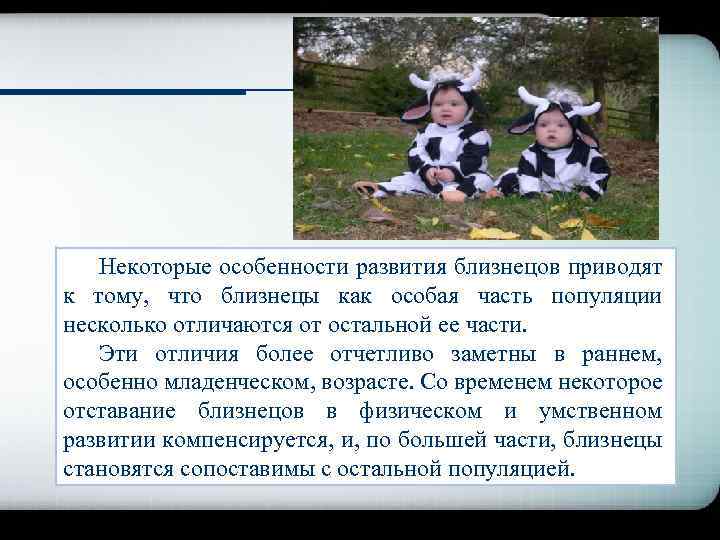 Некоторые особенности развития близнецов приводят к тому, что близнецы как особая часть популяции несколько отличаются от остальной ее части.

Эти отличия более отчетливо заметны в раннем, особенно младенческом, возрасте. Со временем некоторое отставание близнецов в физическом и умственном развитии компенсируется, и, по большей части, близнецы становятся сопоставимы с остальной популяцией.